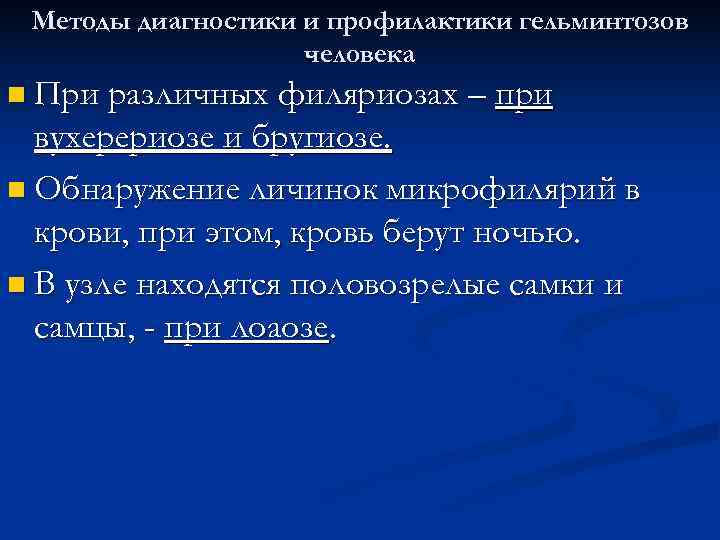 Методы диагностики и профилактики гельминтозов человека

При различных филяриозах – при вухерериозе и бругиозе.

Обнаружение личинок микрофилярий в крови, при этом, кровь берут ночью.

В узле находятся половозрелые самки и самцы, - при лоаозе.